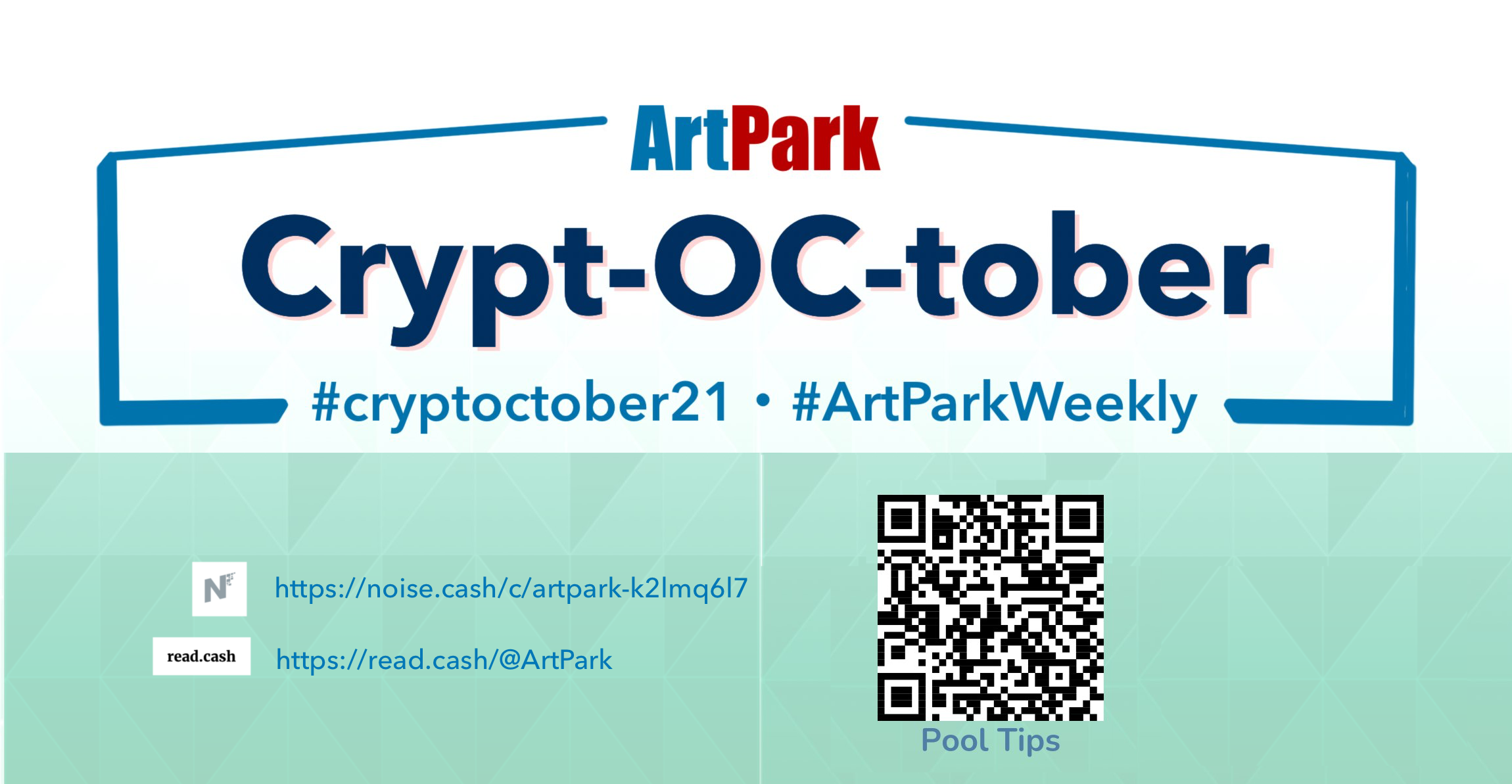 ArtPark

Crypt-OC-tober

#cryptoctober21 • #ArtParkWeekly

N

https://noise.cash/c/artpark-k2lmq6l7

read.cash

https://read.cash/@ArtPark

Pool Tips